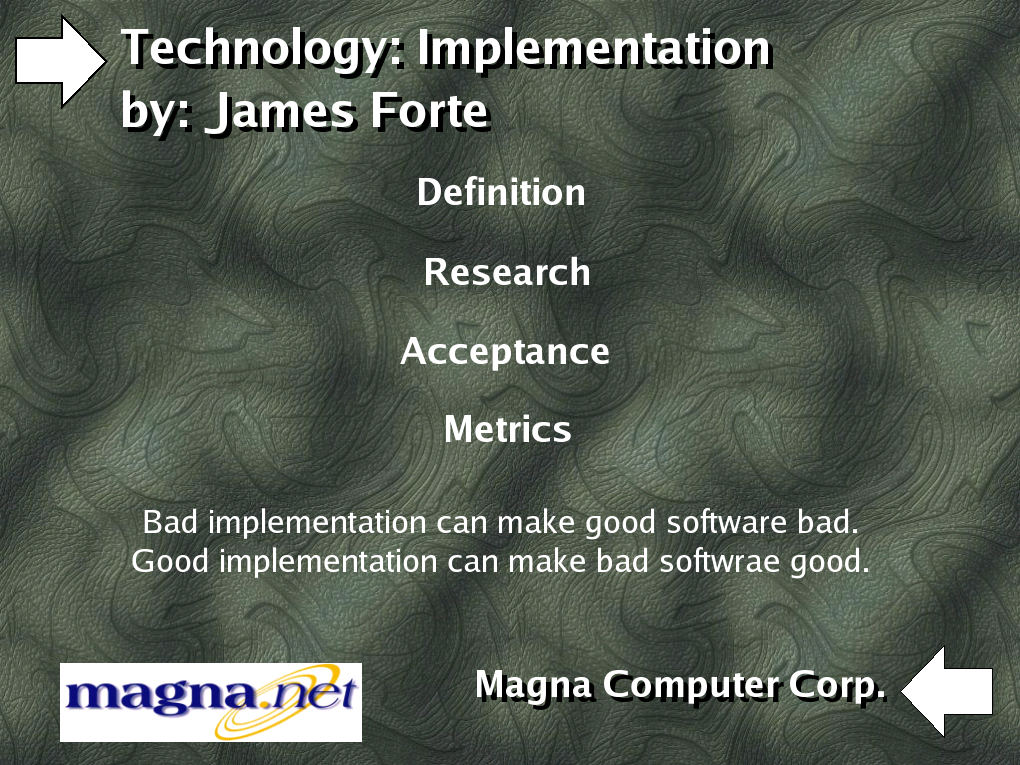 Technology: Implementation
by: James Forte

Definition

Research

Acceptance

Metrics

Bad implementation can make good software bad.
Good implementation can make bad softwrae good.

magna.net

Magna Computer Corp.